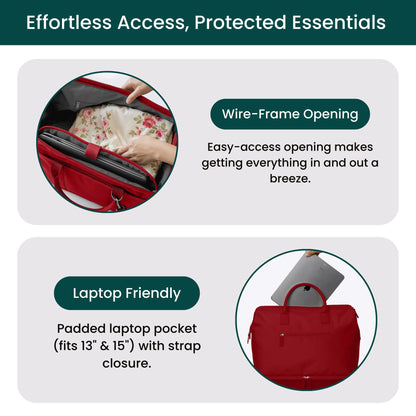 Effortless Access, Protected Essentials

Wire-Frame Opening

Easy-access opening makes getting everything in and out a breeze.

Laptop Friendly

Padded laptop pocket (fits 13" & 15") with strap closure.